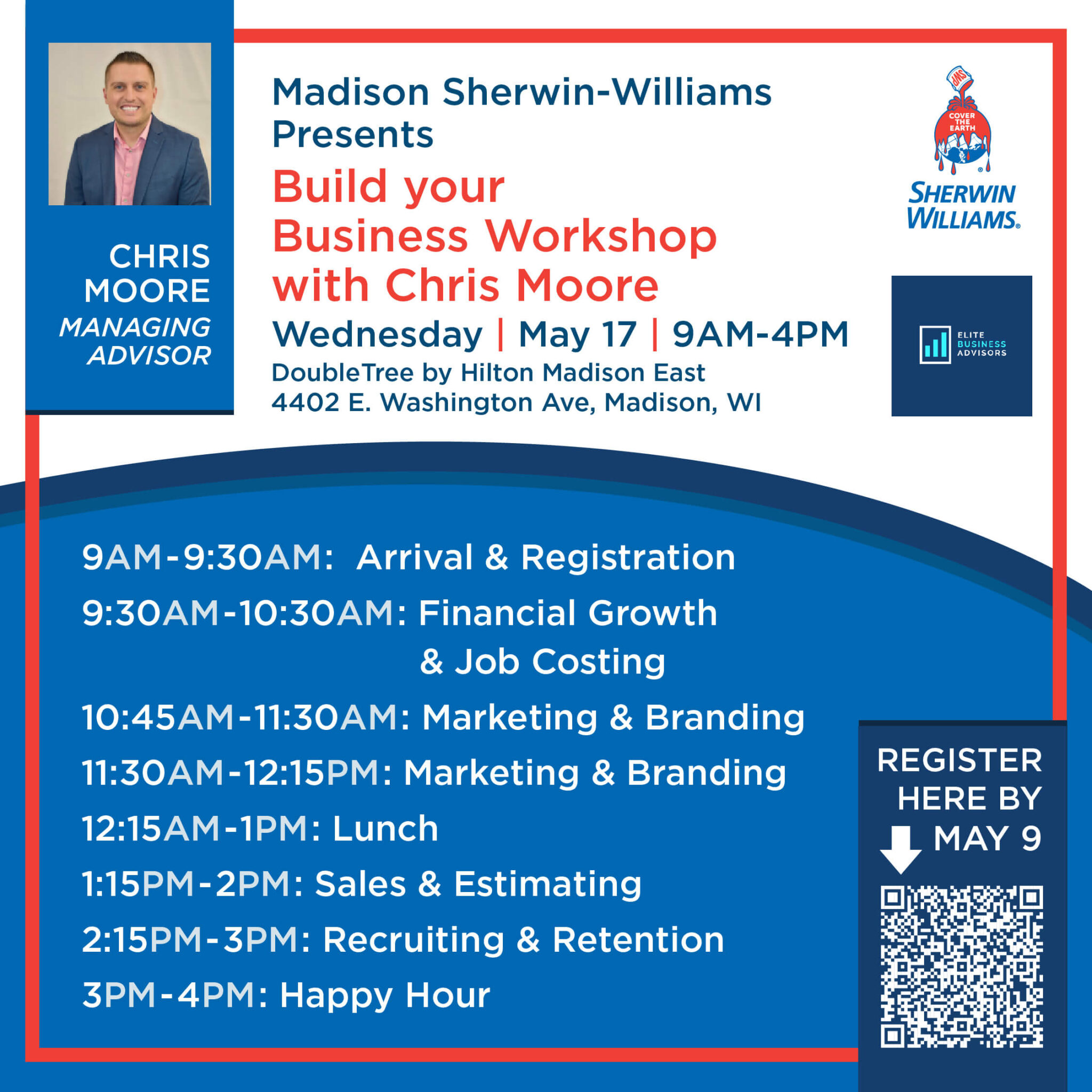 CHRIS MOORE
MANAGING ADVISOR

Madison Sherwin-Williams Presents
Build your Business Workshop with Chris Moore
Wednesday | May 17 | 9AM-4PM
DoubleTree by Hilton Madison East
4402 E. Washington Ave, Madison, WI

SWP
COVER THE EARTH
SHERWIN WILLIAMS.

ELITE BUSINESS ADVISORS

9AM-9:30AM: Arrival & Registration
9:30AM-10:30AM: Financial Growth & Job Costing
10:45AM-11:30AM: Marketing & Branding
11:30AM-12:15PM: Marketing & Branding
12:15AM-1PM: Lunch
1:15PM-2PM: Sales & Estimating
2:15PM-3PM: Recruiting & Retention
3PM-4PM: Happy Hour

REGISTER HERE BY MAY 9